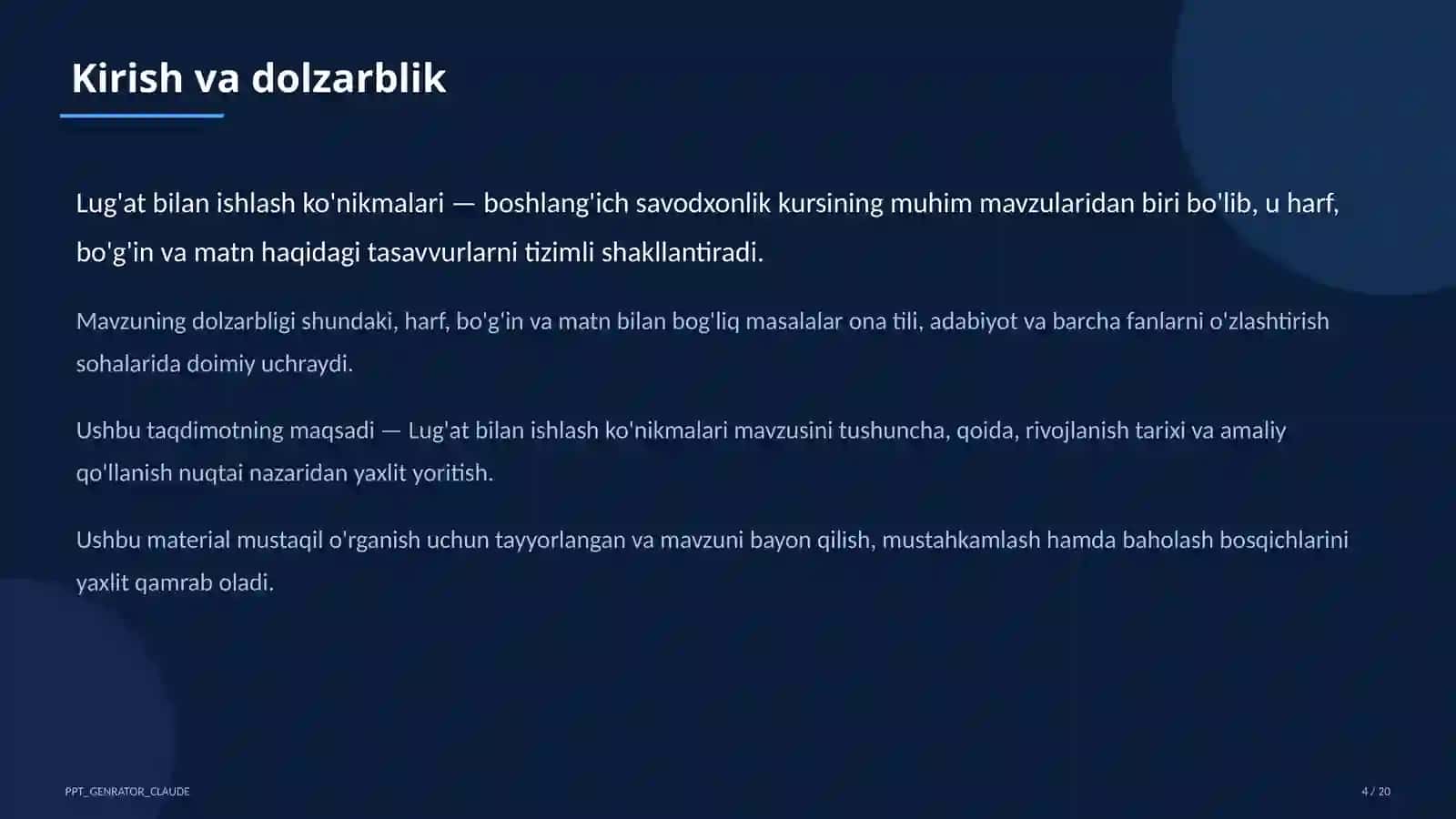 Kirish va dolzarblik

Lug'at bilan ishlash ko'nikmalari — boshlang'ich savodxonlik kursining muhim mavzularidan biri bo'lib, u harf, bo'g'in va matn haqidagi tasavvurlarni tizimli shakllantiradi.

Mavzuning dolzarbligi shundaki, harf, bo'g'in va matn bilan bog'liq masalalar ona tili, adabiyot va barcha fanlarni o'zlashtirish sohalarida doimiy uchraydi.

Ushbu taqdimotning maqsadi — Lug'at bilan ishlash ko'nikmalari mavzusini tushuncha, qoida, rivojlanish tarixi va amaliy qo'llanish nuqtai nazaridan yaxlit yoritish.

Ushbu material mustaqil o'rganish uchun tayyorlangan va mavzuni bayon qilish, mustahkamlash hamda baholash bosqichlarini yaxlit qamrab oladi.

PPT_GENRATOR_CLAUDE

4 / 20